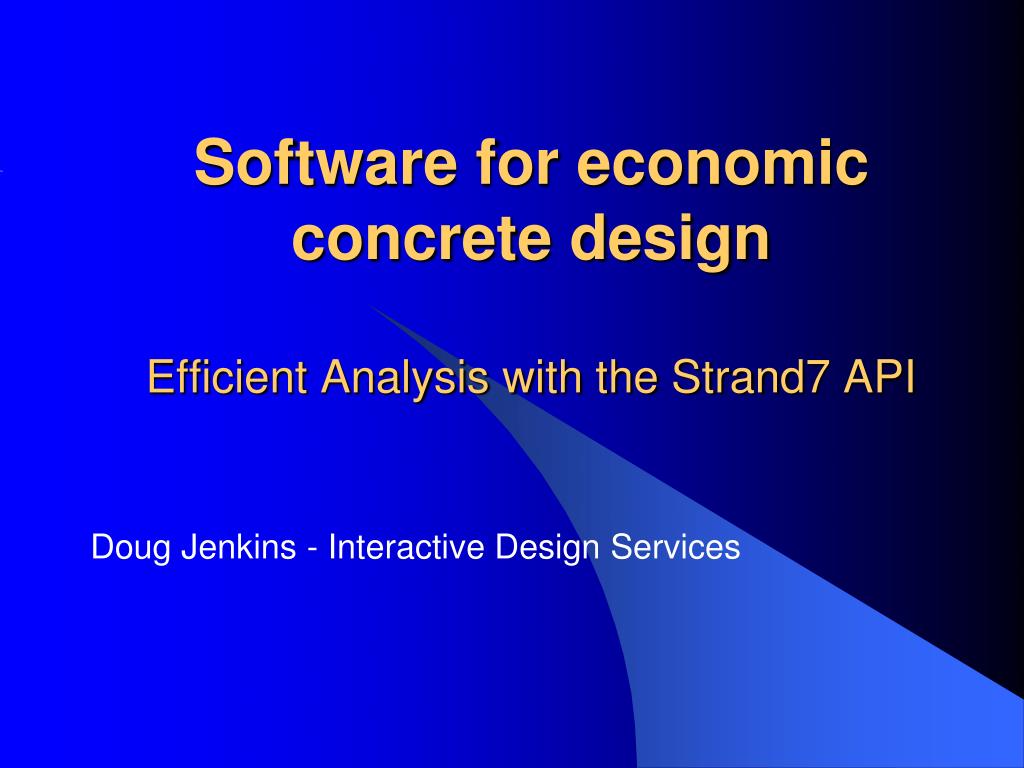 Software for economic concrete design

Efficient Analysis with the Strand7 API

Doug Jenkins - Interactive Design Services